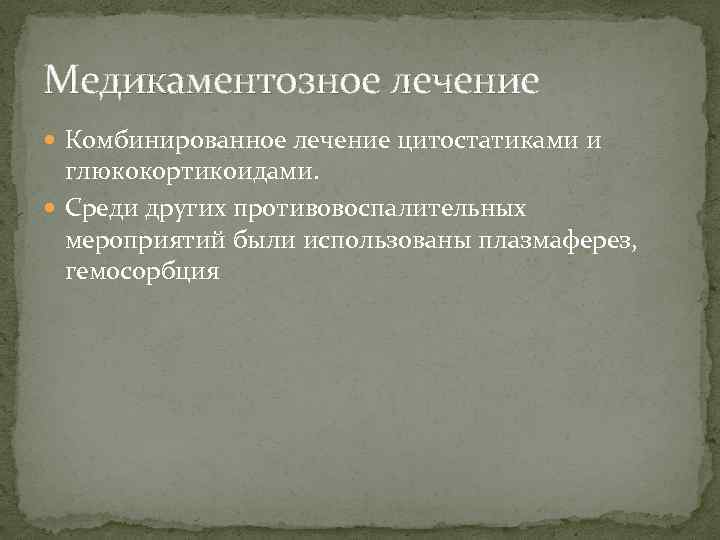 Медикаментозное лечение

Комбинированное лечение цитостатиками и глюкокортикоидами.

Среди других противовоспалительных мероприятий были использованы плазмаферез, гемосорбция